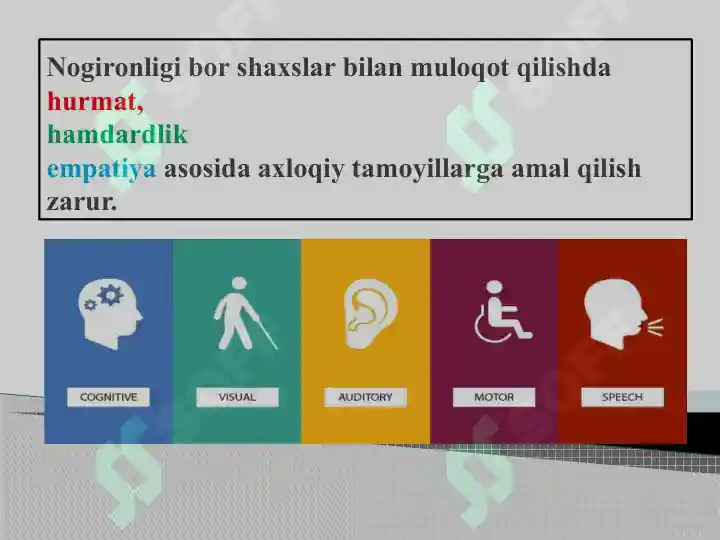 Nogironligi bor shaxslar bilan muloqot qilishda
hurmat,
hamdardlik
empatiya asosida axloqiy tamoyillarga amal qilish zarur.

COGNITIVE

VISUAL

AUDITORY

MOTOR

SPEECH